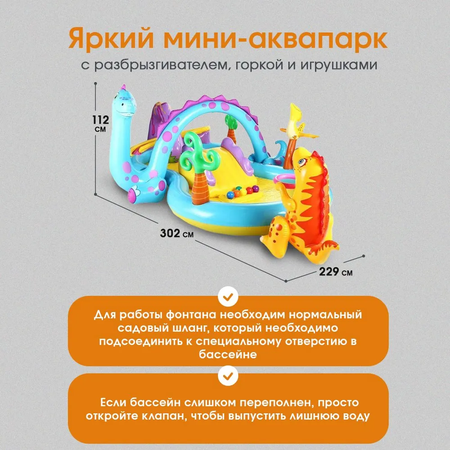 Яркий мини-аквапарк

с разбрызгивателем, горкой и игрушками

112 см

302 см

229 см

Для работы фонтана необходим нормальный садовый шланг, который необходимо подсоединить к специальному отверстию в бассейне

Если бассейн слишком переполнен, просто откройте клапан, чтобы выпустить лишнюю воду